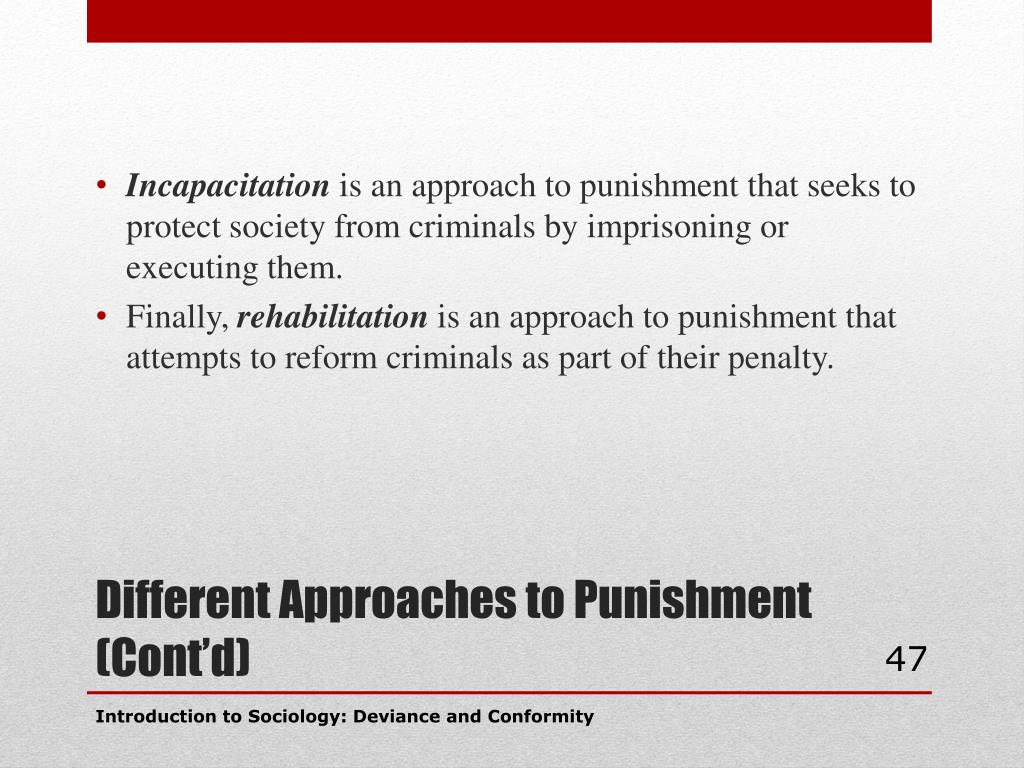 • Incapacitation is an approach to punishment that seeks to protect society from criminals by imprisoning or executing them.
• Finally, rehabilitation is an approach to punishment that attempts to reform criminals as part of their penalty.

Different Approaches to Punishment (Cont'd)

47

Introduction to Sociology: Deviance and Conformity